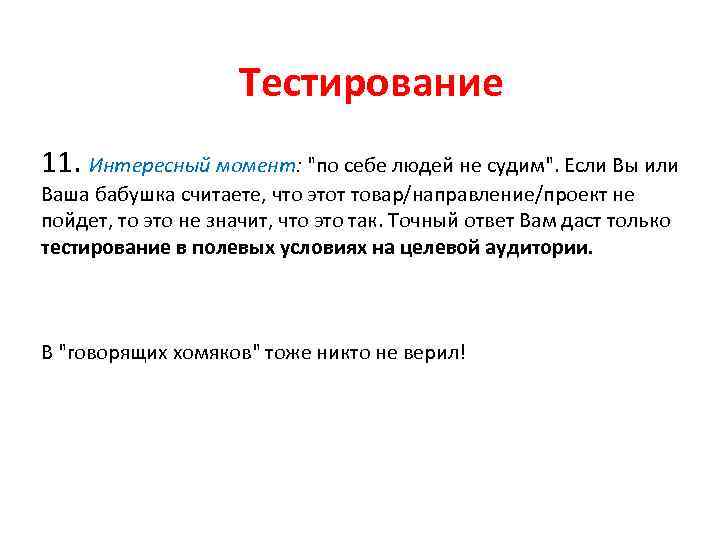 Тестирование

11. Интересный момент: "по себе людей не судим". Если Вы или Ваша бабушка считаете, что этот товар/направление/проект не пойдет, то это не значит, что это так. Точный ответ Вам даст только тестирование в полевых условиях на целевой аудитории.

В "говорящих хомяков" тоже никто не верил!